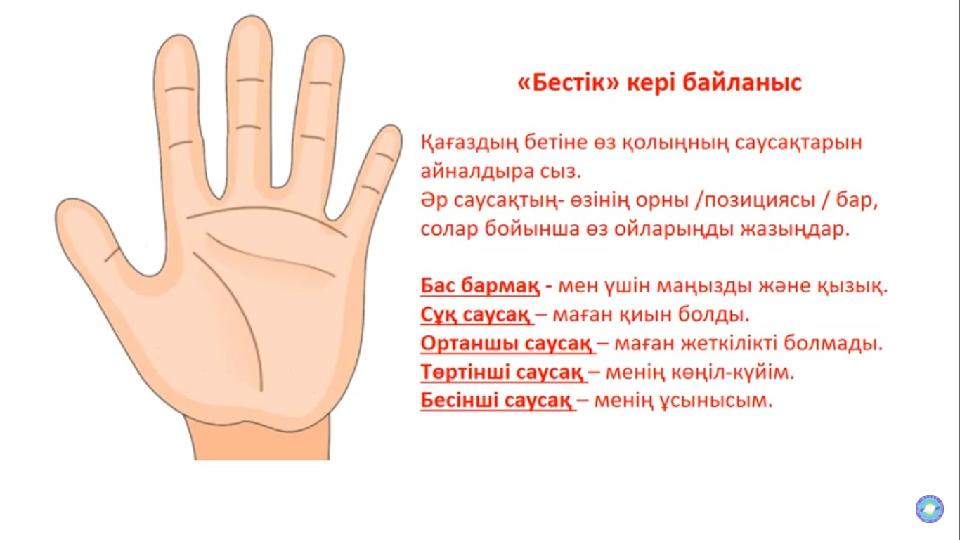 «Бестік» кері байланыс

Қағаздың бетіне өз қолыңның саусақтарын айналдыра сыз.
Әр саусақтың- өзінің орны /позициясы / бар, солар бойынша өз ойларыңды жазыңдар.

Бас бармақ - мен үшін маңызды және қызық.
Сұқ саусақ – маған қиын болды.
Ортаншы саусақ – маған жеткілікті болмады.
Төртінші саусақ – менің көңіл-күйім.
Бесінші саусақ – менің ұсынысым.